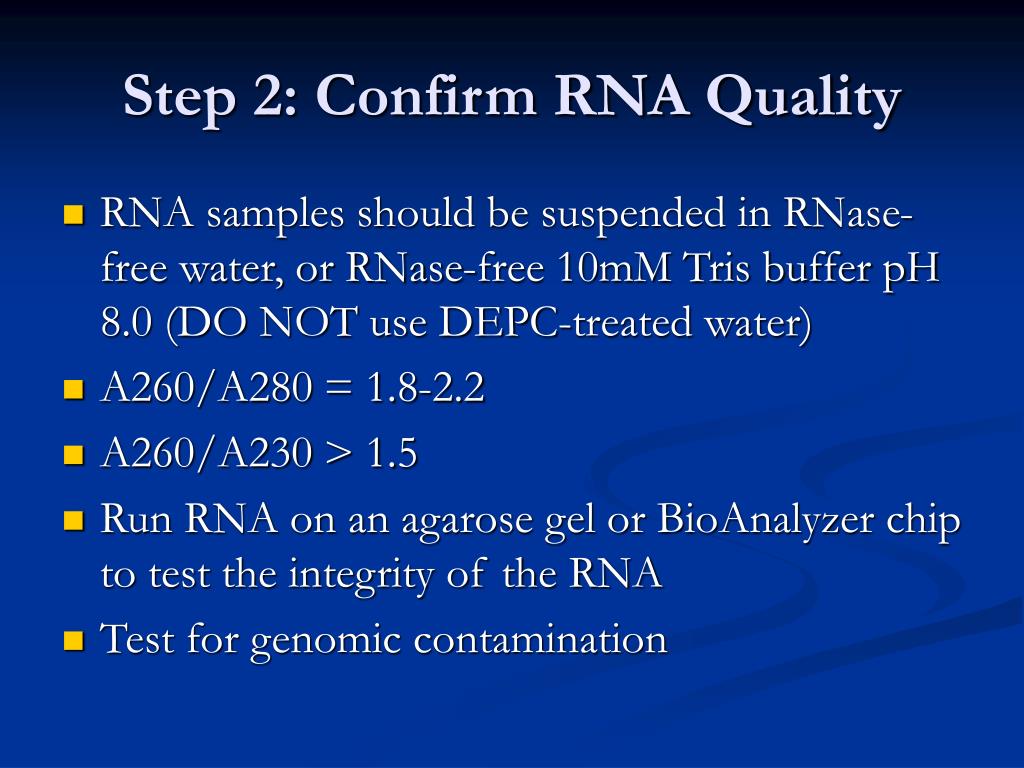 Step 2: Confirm RNA Quality

- RNA samples should be suspended in RNase-free water, or RNase-free 10mM Tris buffer pH 8.0 (DO NOT use DEPC-treated water)
- A260/A280 = 1.8-2.2
- A260/A230 > 1.5
- Run RNA on an agarose gel or BioAnalyzer chip to test the integrity of the RNA
- Test for genomic contamination